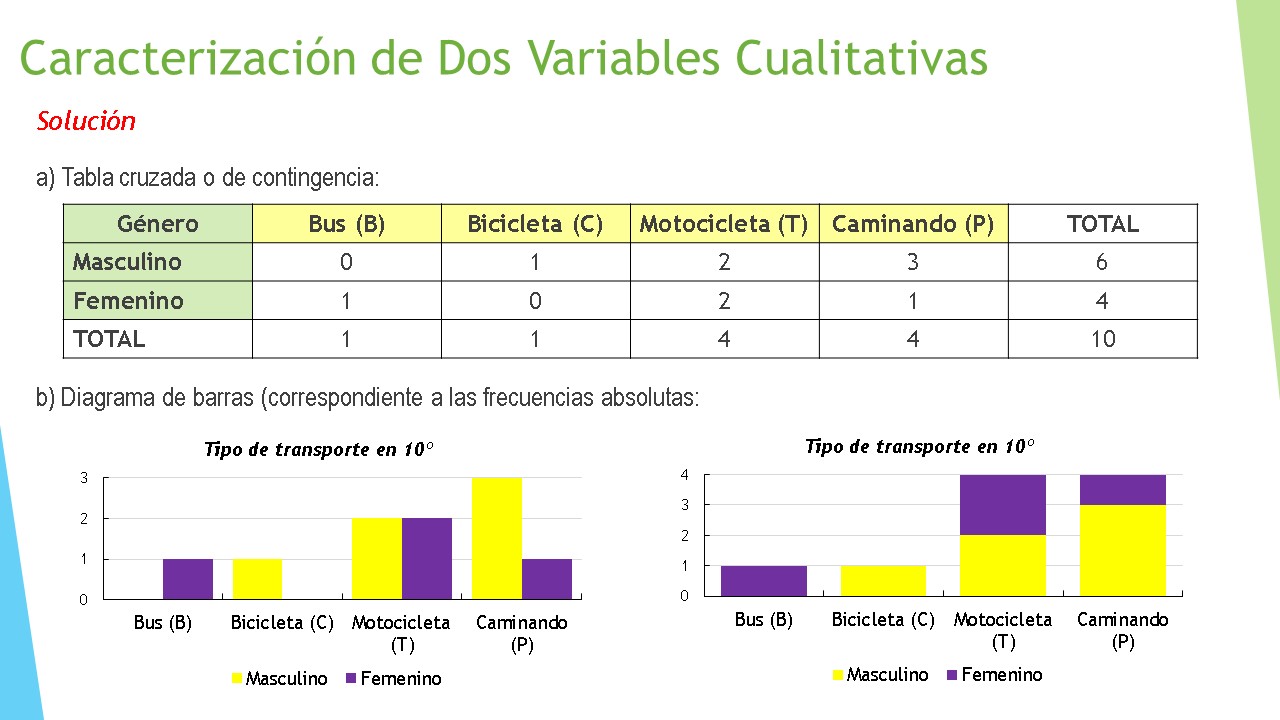 Caracterización de Dos Variables Cualitativas

Solución

a) Tabla cruzada o de contingencia:

| Género | Bus (B) | Bicicleta (C) | Motocicleta (T) | Caminando (P) | TOTAL |
|---|---|---|---|---|---|
| Masculino | 0 | 1 | 2 | 3 | 6 |
| Femenino | 1 | 0 | 2 | 1 | 4 |
| TOTAL | 1 | 1 | 4 | 4 | 10 |

b) Diagrama de barras (correspondiente a las frecuencias absolutas:

Tipo de transporte en 10°

3
2
1
0

Bus (B) Bicicleta (C) Motocicleta (T) Caminando (P)

Masculino Femenino

Tipo de transporte en 10°

4
3
2
1
0

Bus (B) Bicicleta (C) Motocicleta (T) Caminando (P)

Masculino Femenino